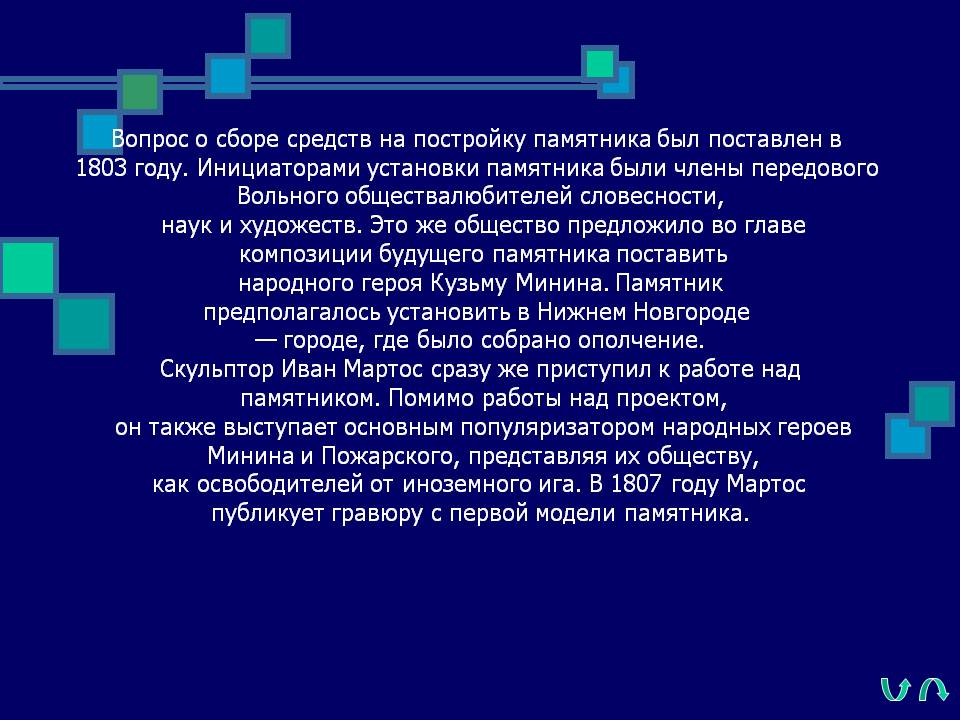 Вопрос о сборе средств на постройку памятника был поставлен в 1803 году. Инициаторами установки памятника были члены передового Вольного обществалюбителей словесности, наук и художеств. Это же общество предложило во главе композиции будущего памятника поставить народного героя Кузьму Минина. Памятник предполагалось установить в Нижнем Новгороде — городе, где было собрано ополчение. Скульптор Иван Мартос сразу же приступил к работе над памятником. Помимо работы над проектом, он также выступает основным популяризатором народных героев Минина и Пожарского, представляя их обществу, как освободителей от иноземного ига. В 1807 году Мартос публикует гравюру с первой модели памятника.